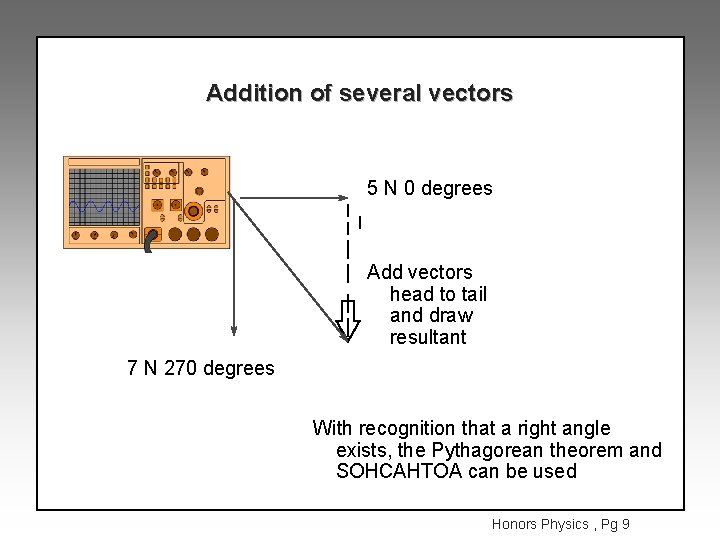 Addition of several vectors

5 N 0 degrees

Add vectors head to tail and draw resultant

7 N 270 degrees

With recognition that a right angle exists, the Pythagorean theorem and SOHCAHTOA can be used

Honors Physics , Pg 9